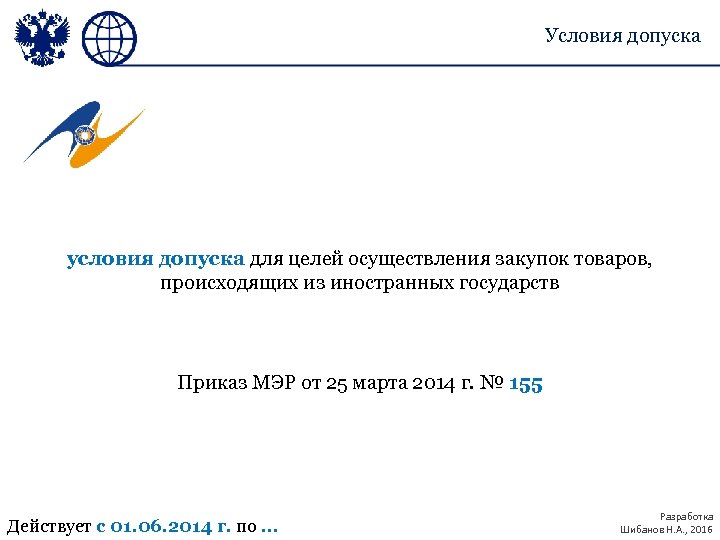 Условия допуска

условия допуска для целей осуществления закупок товаров, происходящих из иностранных государств

Приказ МЭР от 25 марта 2014 г. № 155

Действует с 01.06.2014 г. по ...

Разработка
Шибанов Н.А., 2016